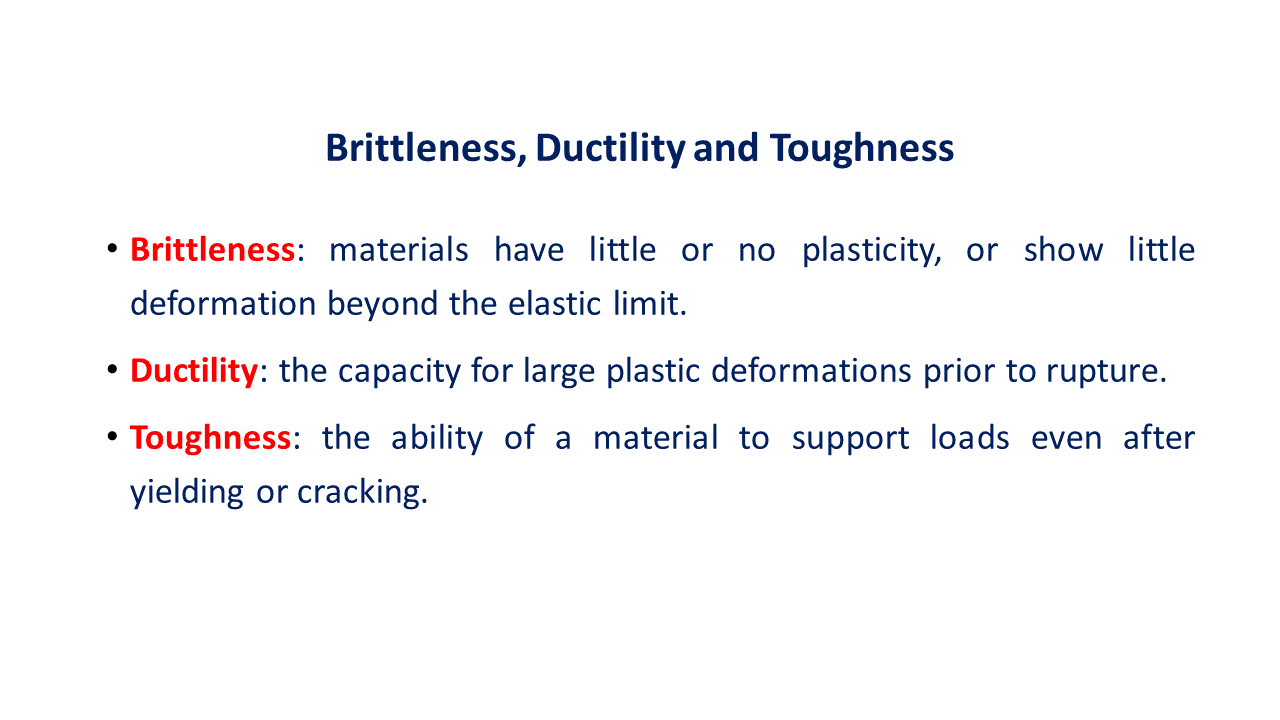 Brittleness, Ductility and Toughness

• Brittleness: materials have little or no plasticity, or show little deformation beyond the elastic limit.

• Ductility: the capacity for large plastic deformations prior to rupture.

• Toughness: the ability of a material to support loads even after yielding or cracking.